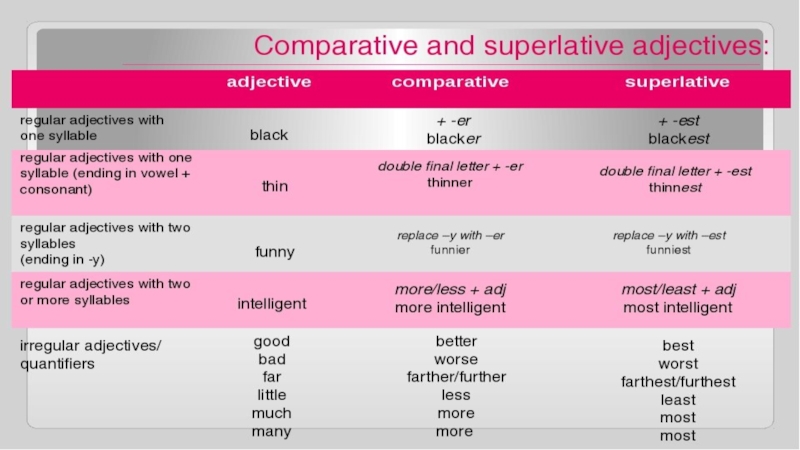 Comparative and superlative adjectives:

| | adjective | comparative | superlative |
|---|---|---|---|
| regular adjectives with one syllable | black | + -er blacker | + -est blackest |
| regular adjectives with one syllable (ending in vowel + consonant) | thin | double final letter + -er thinner | double final letter + -est thinnest |
| regular adjectives with two syllables (ending in -y) | funny | replace –y with –er funnier | replace –y with –est funniest |
| regular adjectives with two or more syllables | intelligent | more/less + adj more intelligent | most/least + adj most intelligent |
| irregular adjectives/ quantifiers | good bad far little much many | better worse farther/further less more more | best worst farthest/furthest least most most |